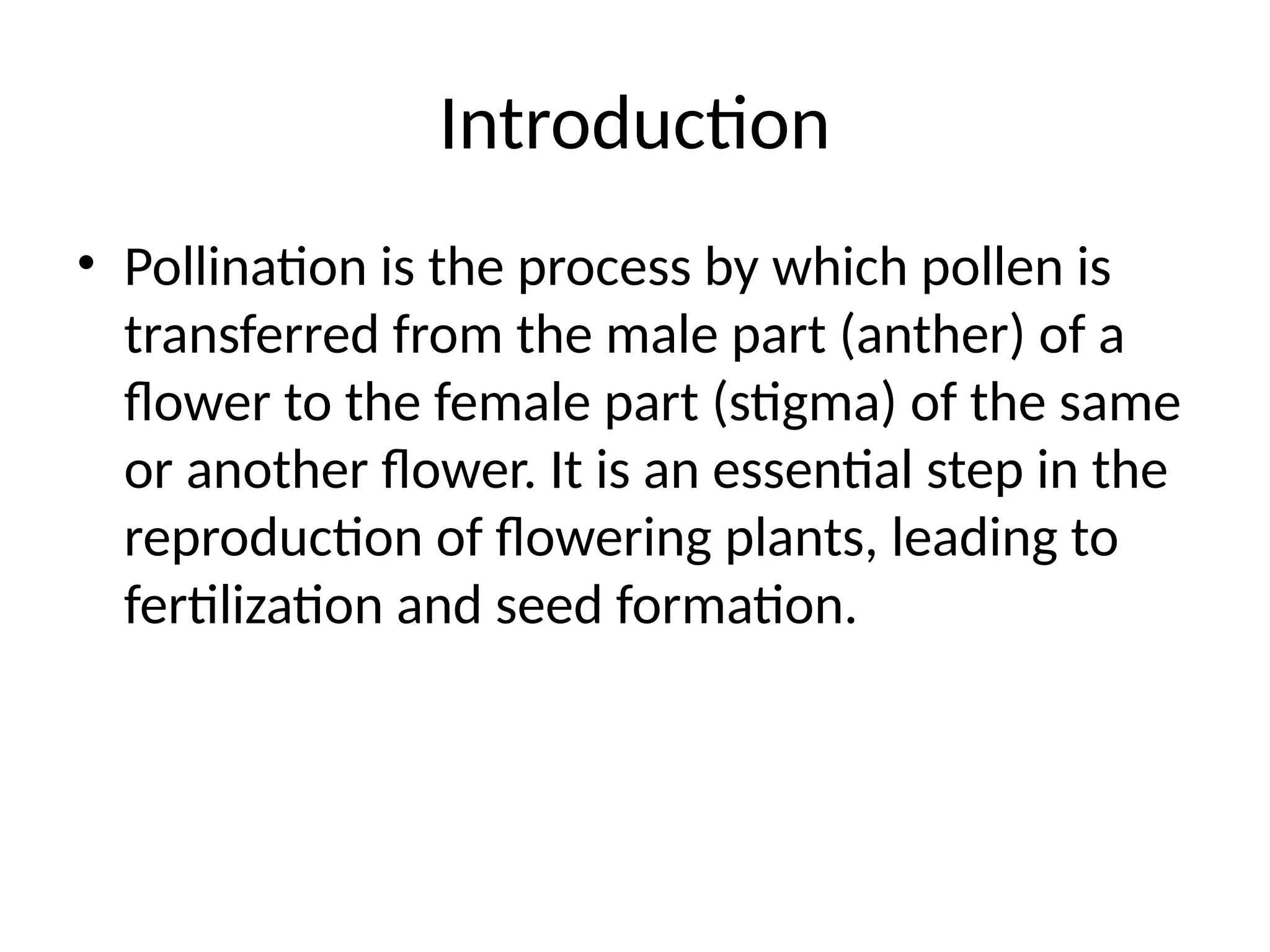 Introduction

• Pollination is the process by which pollen is transferred from the male part (anther) of a flower to the female part (stigma) of the same or another flower. It is an essential step in the reproduction of flowering plants, leading to fertilization and seed formation.